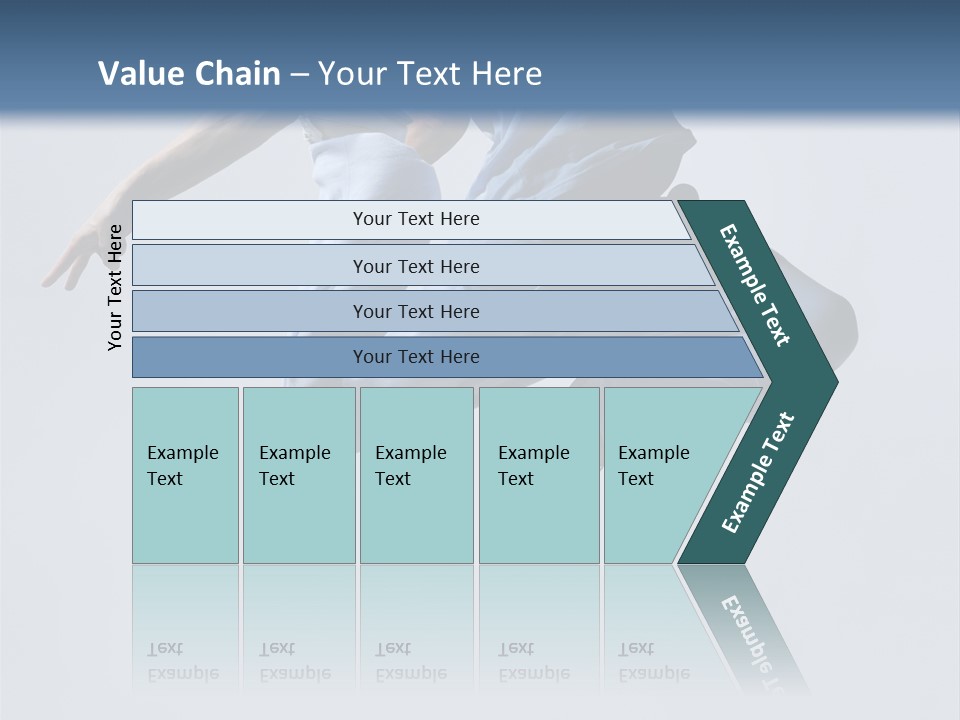 Value Chain – Your Text Here

Your Text Here

Your Text Here

Your Text Here

Your Text Here

Your Text Here

Example Text

Example Text

Example Text

Example Text

Example Text

Example Text

Example Text